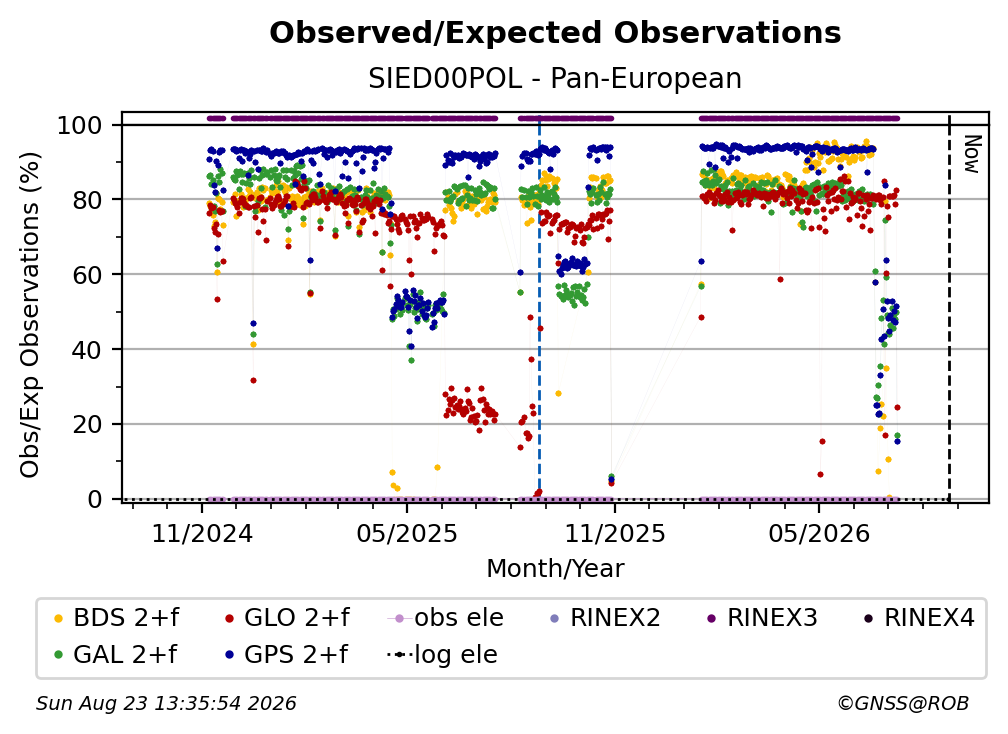 Observed/Expected Observations
SIED00POL - Pan-European

Obs/Exp Observations (%)

100
80
60
40
20
0

Now

11/2024
05/2025
11/2025
05/2026

Month/Year

BDS 2+f
GLO 2+f
obs ele
RINEX2
RINEX3
RINEX4
GAL 2+f
GPS 2+f
log ele

Sun Aug 23 13:35:54 2026
©GNSS@ROB